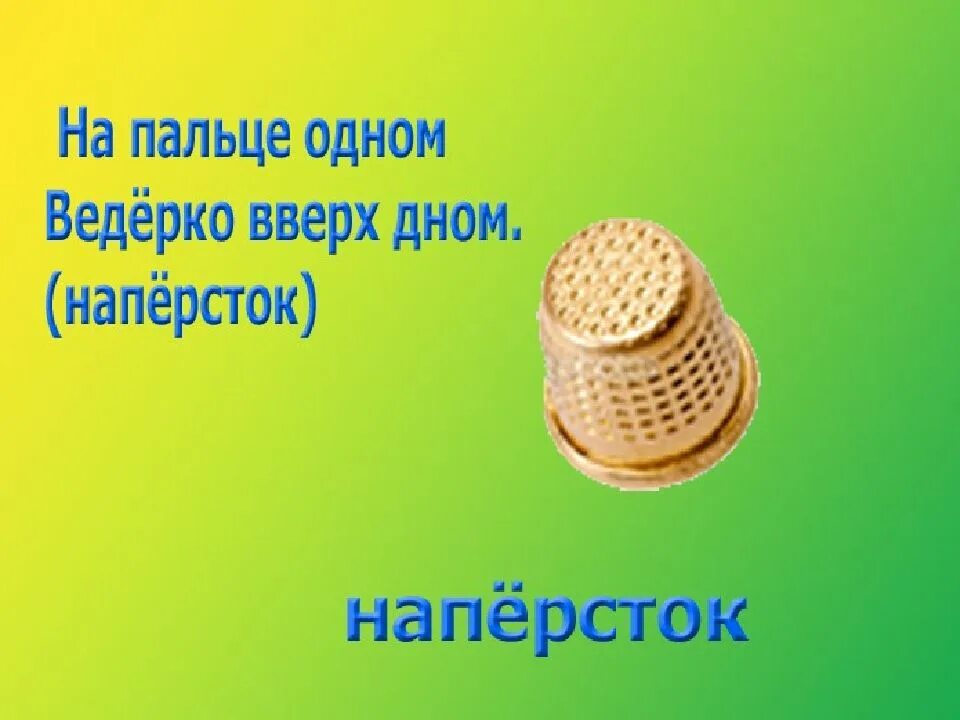 На пальце одном
Ведёрко вверх дном.
(напёрсток)

напёрсток